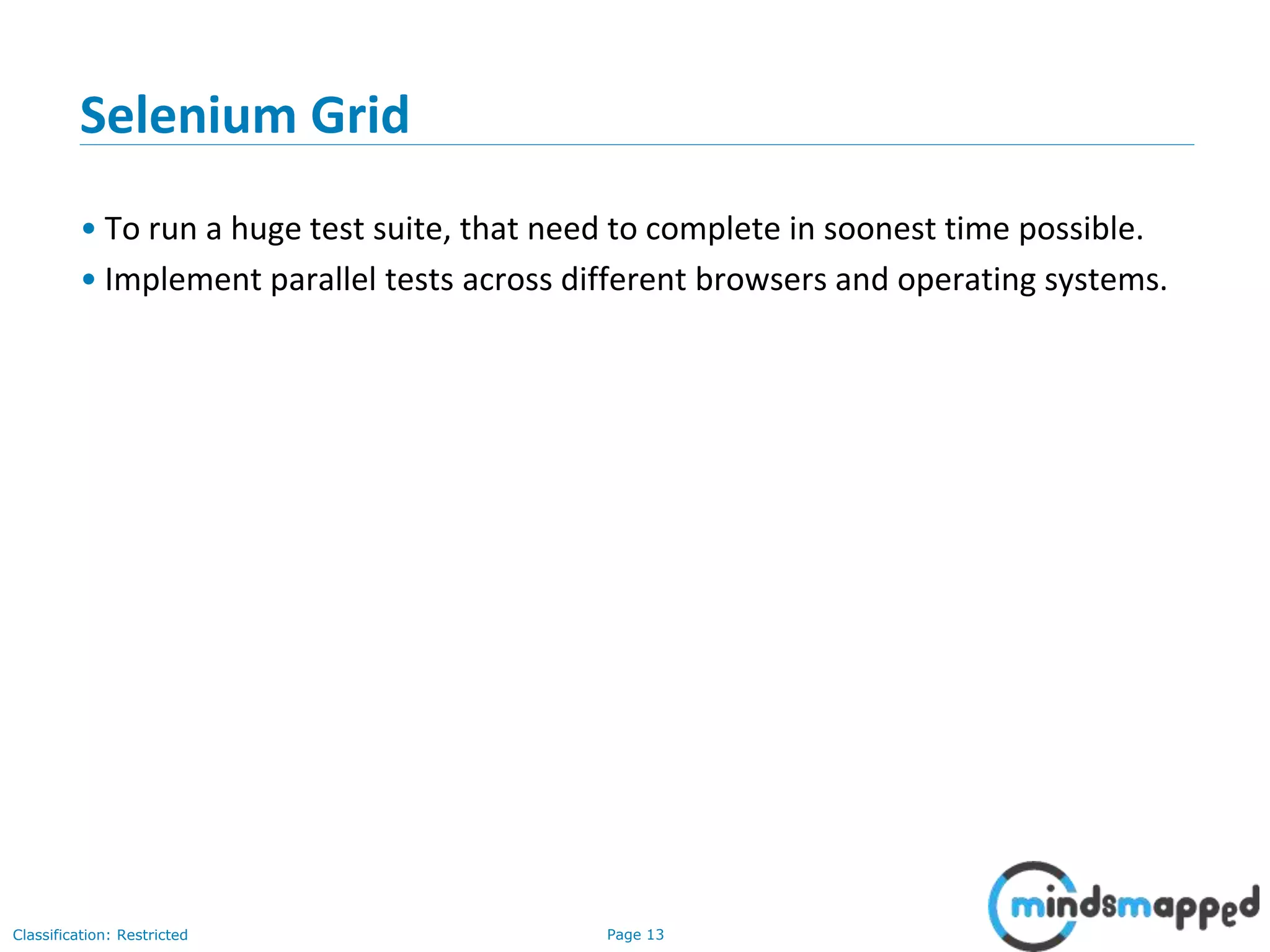 Selenium Grid

• To run a huge test suite, that need to complete in soonest time possible.
• Implement parallel tests across different browsers and operating systems.

Classification: Restricted

Page 13

mindsmapped